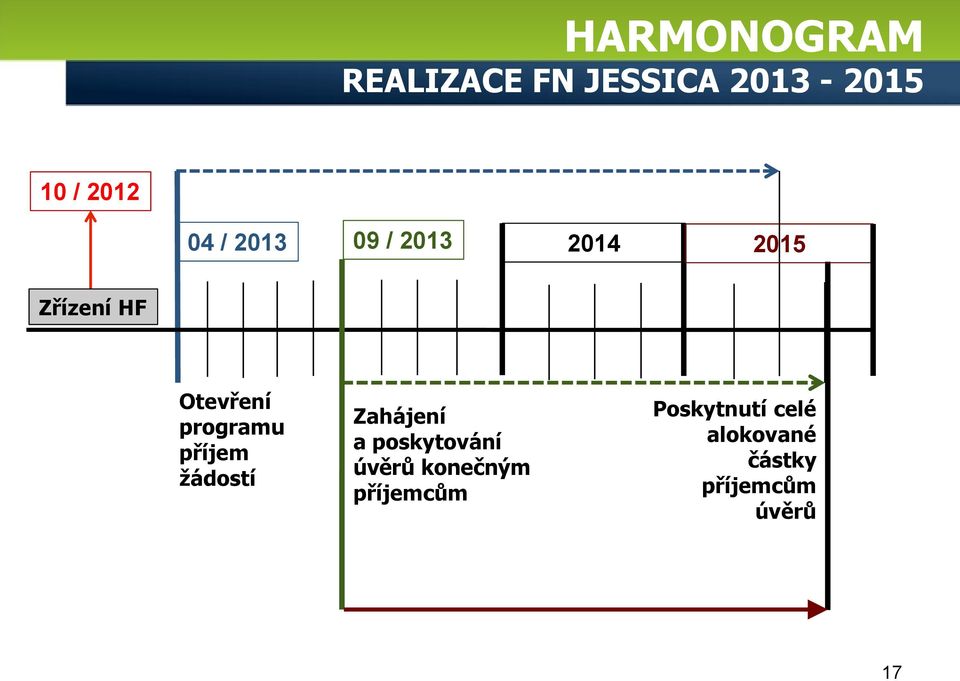 HARMONOGRAM

REALIZACE FN JESSICA 2013 - 2015

10 / 2012

04 / 2013

09 / 2013

2014

2015

Zřízení HF

Otevření programu příjem žádostí

Zahájení a poskytování úvěrů konečným příjemcům

Poskytnutí celé alokované částky příjemcům úvěrů

17